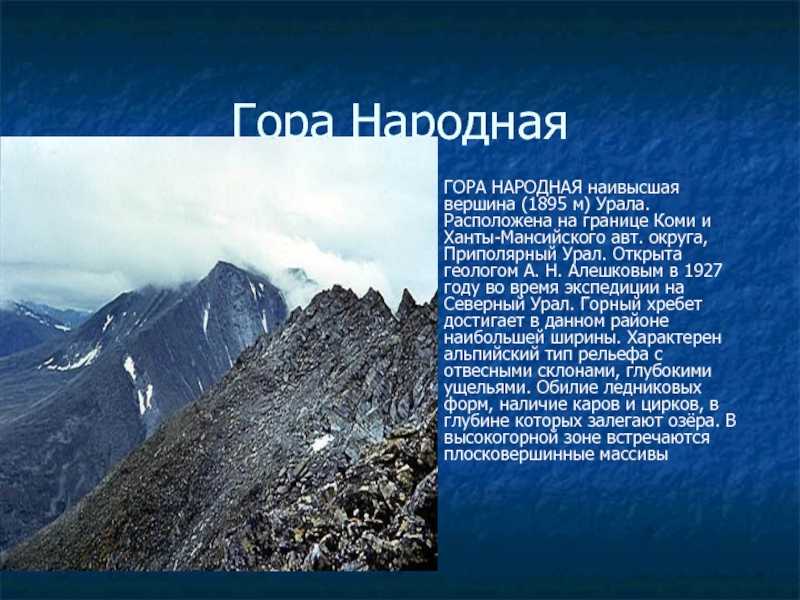 Гора Народная

ГОРА НАРОДНАЯ наивысшая вершина (1895 м) Урала. Расположена на границе Коми и Ханты-Мансийского авт. округа, Приполярный Урал. Открыта геологом А. Н. Алешковым в 1927 году во время экспедиции на Северный Урал. Горный хребет достигает в данном районе наибольшей ширины. Характерен альпийский тип рельефа с отвесными склонами, глубокими ущельями. Обилие ледниковых форм, наличие каров и цирков, в глубине которых залегают озёра. В высокогорной зоне встречаются плосковершинные массивы